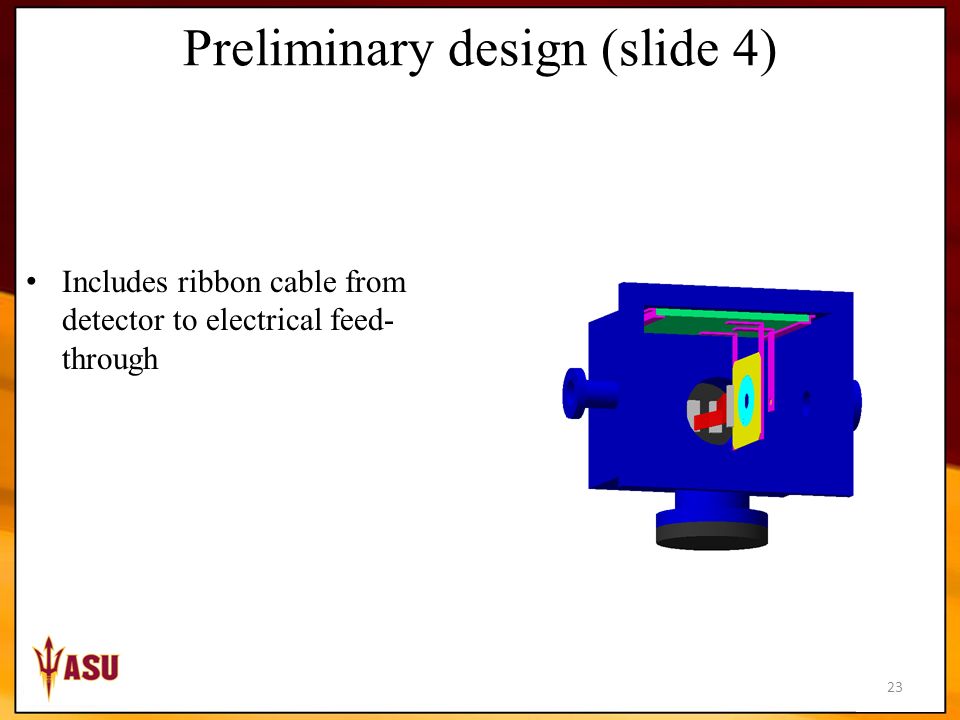 Preliminary design (slide 4)

• Includes ribbon cable from detector to electrical feed-through

ASU

23